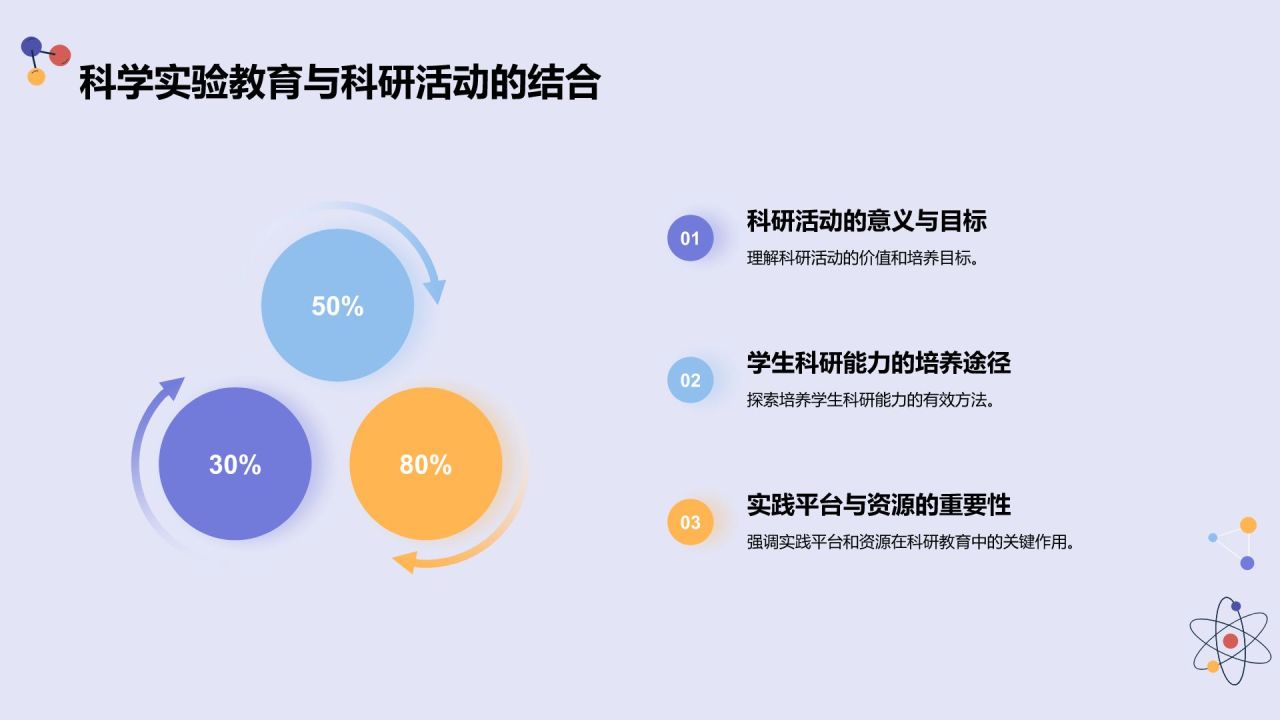 科学实验教育与科研活动的结合

50%

30%

80%

01
科研活动的意义与目标
理解科研活动的价值和培养目标。

02
学生科研能力的培养途径
探索培养学生科研能力的有效方法。

03
实践平台与资源的重要性
强调实践平台和资源在科研教育中的关键作用。